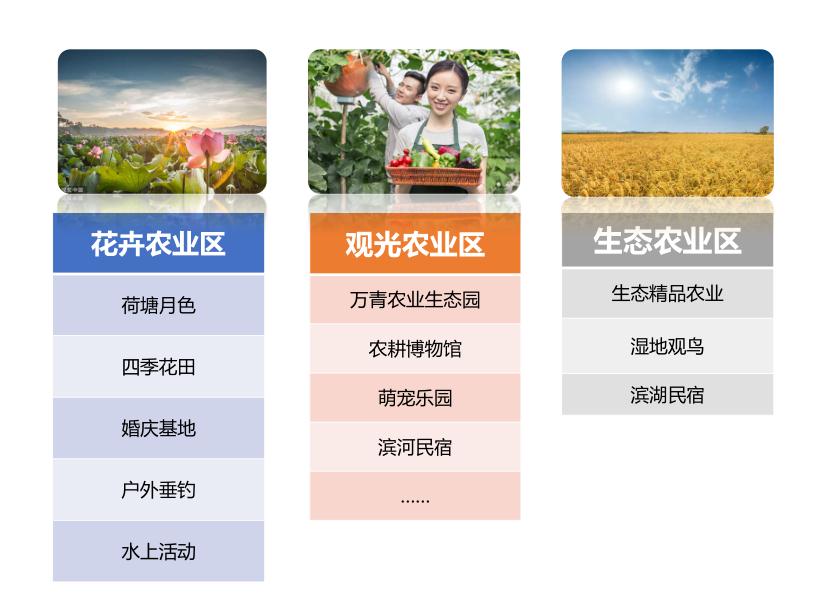 花卉农业区

荷塘月色

四季花田

婚庆基地

户外垂钓

水上活动

观光农业区

万青农业生态园

农耕博物馆

萌宠乐园

滨河民宿

……

生态农业区

生态精品农业

湿地观鸟

滨湖民宿